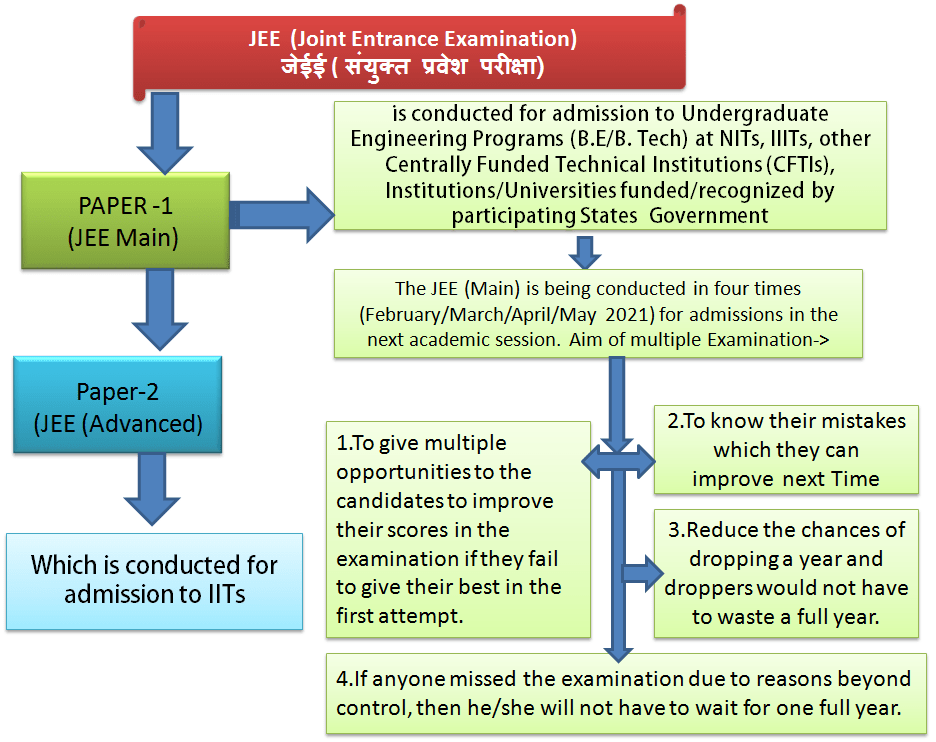 JEE (Joint Entrance Examination)
जेईई ( संयुक्त प्रवेश परीक्षा)

PAPER -1
(JEE Main)

is conducted for admission to Undergraduate Engineering Programs (B.E/B. Tech) at NITs, IIITs, other Centrally Funded Technical Institutions (CFTIs), Institutions/Universities funded/recognized by participating States Government

The JEE (Main) is being conducted in four times (February/March/April/May 2021) for admissions in the next academic session. Aim of multiple Examination->

Paper-2
(JEE (Advanced)

Which is conducted for admission to IITs

1.To give multiple opportunities to the candidates to improve their scores in the examination if they fail to give their best in the first attempt.

2.To know their mistakes which they can improve next Time

3.Reduce the chances of dropping a year and droppers would not have to waste a full year.

4.If anyone missed the examination due to reasons beyond control, then he/she will not have to wait for one full year.